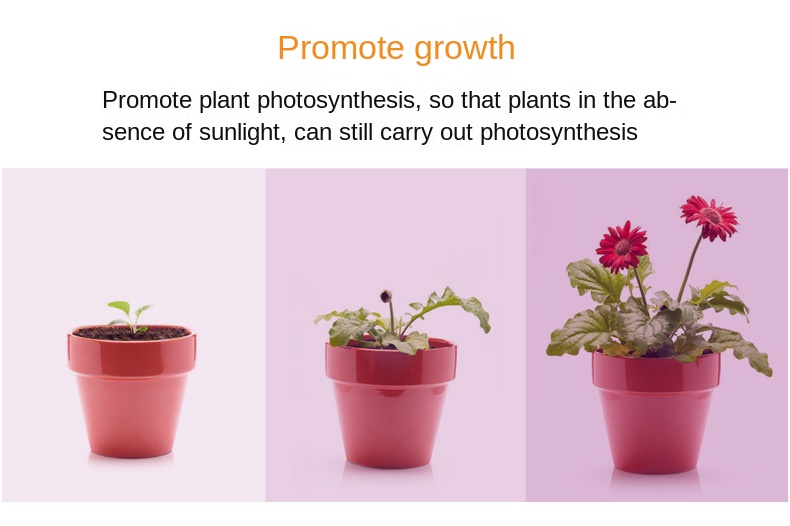 Promote growth

Promote plant photosynthesis, so that plants in the absence of sunlight, can still carry out photosynthesis